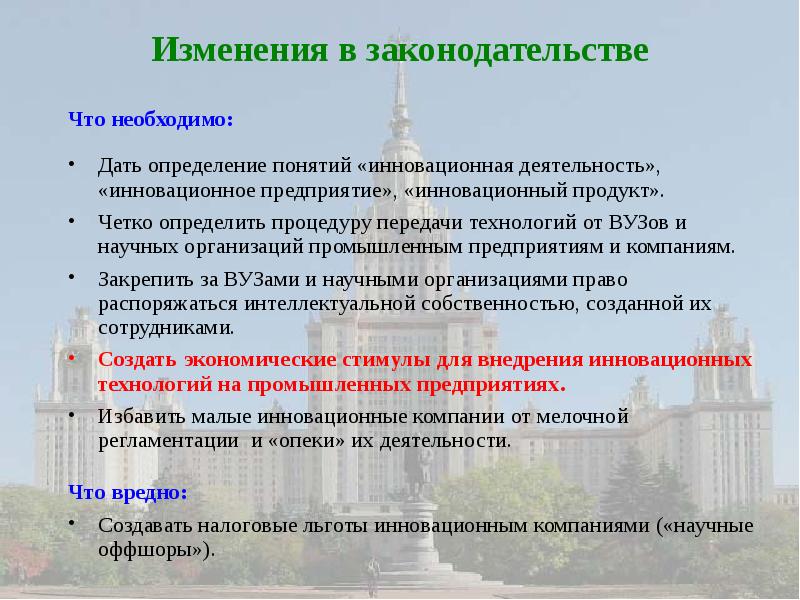 Изменения в законодательстве

Что необходимо:

• Дать определение понятий «инновационная деятельность», «инновационное предприятие», «инновационный продукт».

• Четко определить процедуру передачи технологий от ВУЗов и научных организаций промышленным предприятиям и компаниям.

• Закрепить за ВУЗами и научными организациями право распоряжаться интеллектуальной собственностью, созданной их сотрудниками.

• Создать экономические стимулы для внедрения инновационных технологий на промышленных предприятиях.

• Избавить малые инновационные компании от мелочной регламентации и «опеки» их деятельности.

Что вредно:

• Создавать налоговые льготы инновационным компаниями («научные оффшоры»).